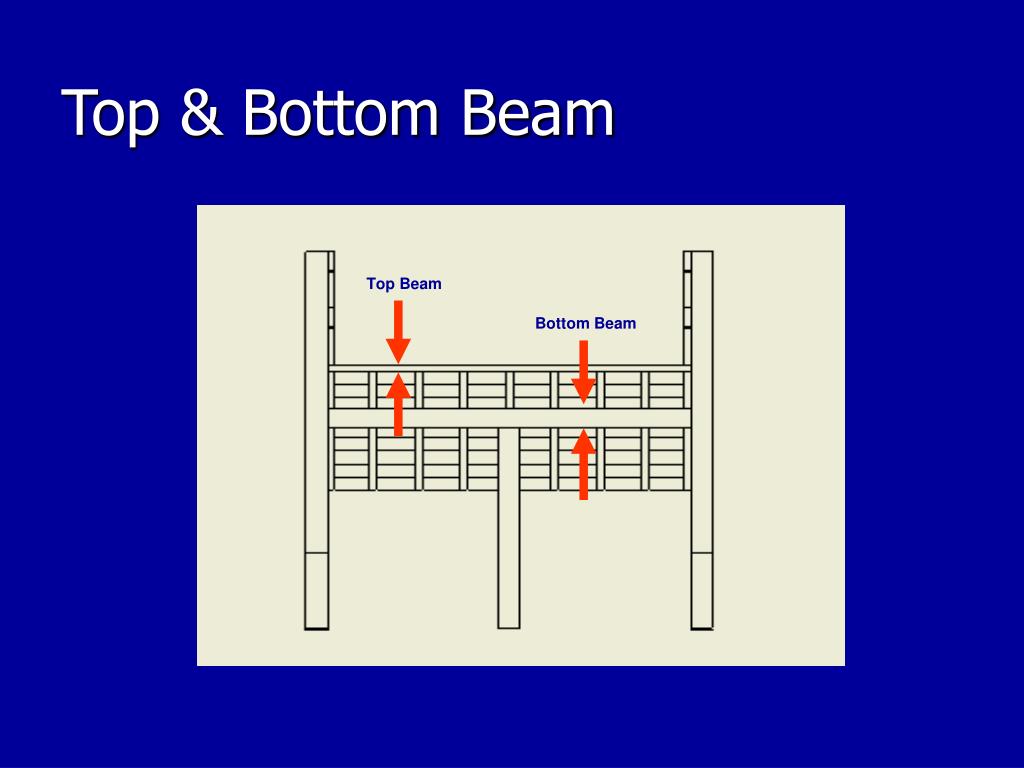 Top & Bottom Beam

Top Beam

Bottom Beam